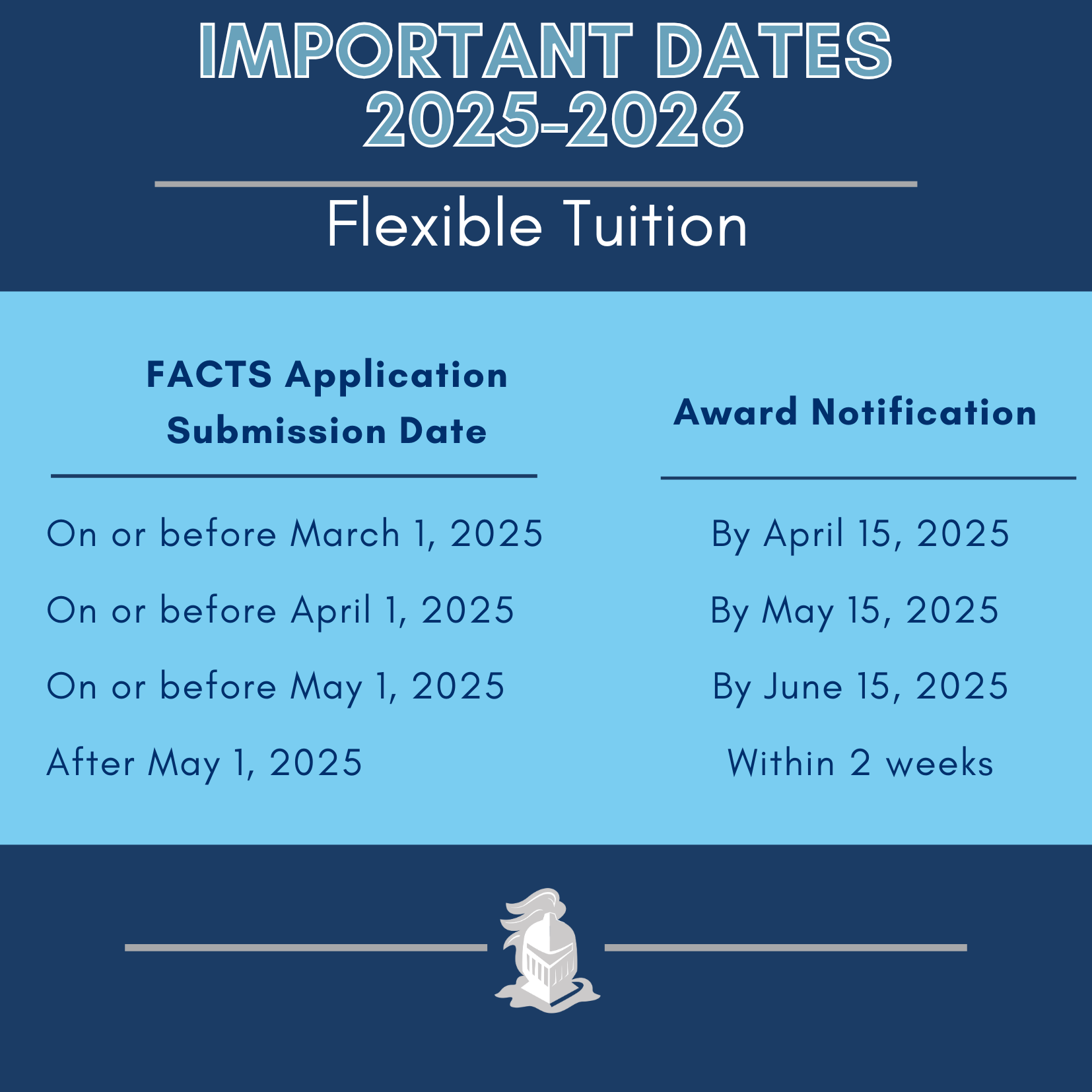 IMPORTANT DATES 2025-2026

Flexible Tuition

| FACTS Application Submission Date | Award Notification |
|---|---|
| On or before March 1, 2025 | By April 15, 2025 |
| On or before April 1, 2025 | By May 15, 2025 |
| On or before May 1, 2025 | By June 15, 2025 |
| After May 1, 2025 | Within 2 weeks |